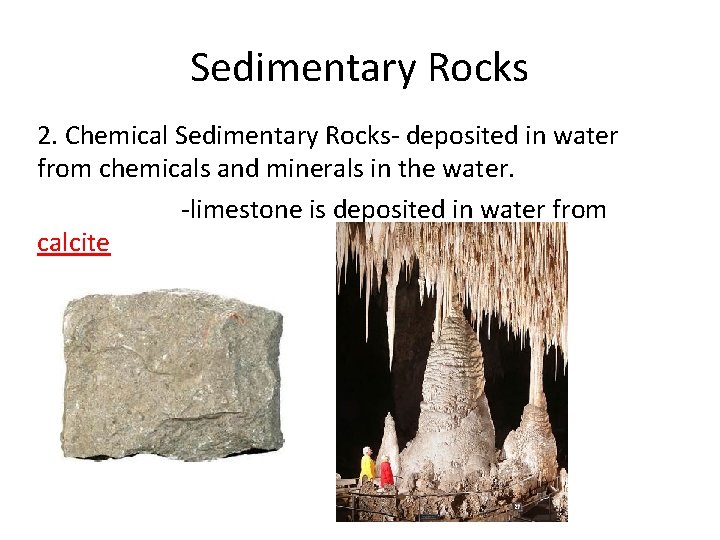 Sedimentary Rocks

2. Chemical Sedimentary Rocks- deposited in water from chemicals and minerals in the water.

-limestone is deposited in water from calcite